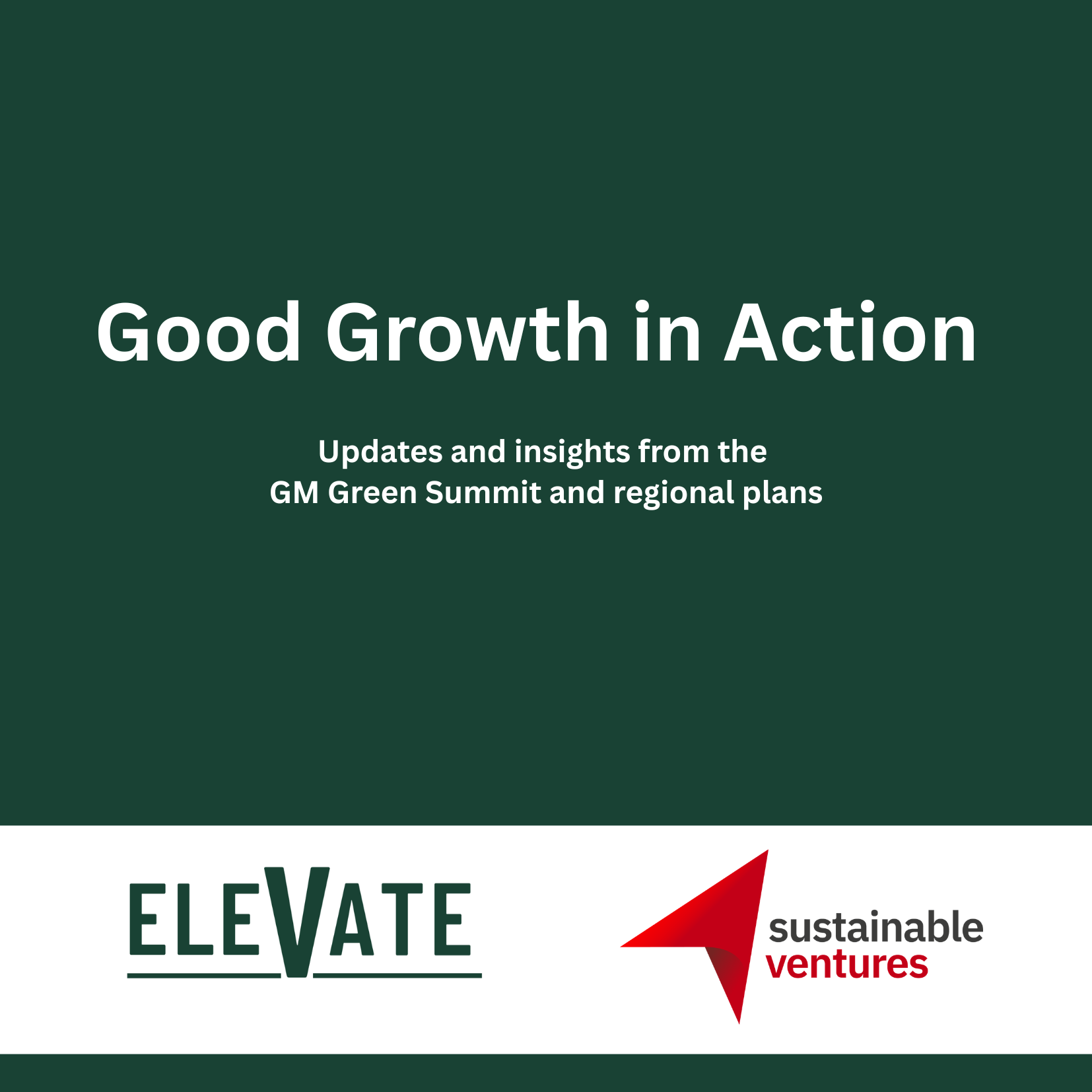 Good Growth in Action

Updates and insights from the GM Green Summit and regional plans

ELEVATE

sustainable ventures